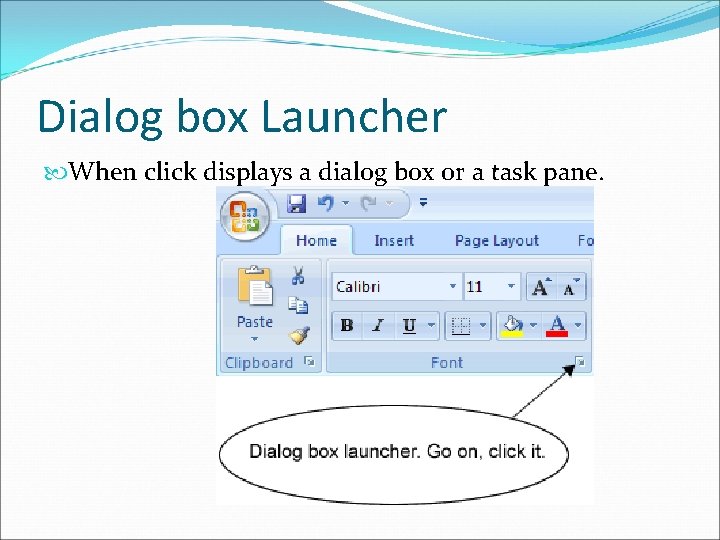 Dialog box Launcher

When click displays a dialog box or a task pane.

Home Insert Page Layout Fo

Calibri 11 A A

Paste

B I U A

Clipboard Font

Dialog box launcher. Go on, click it.